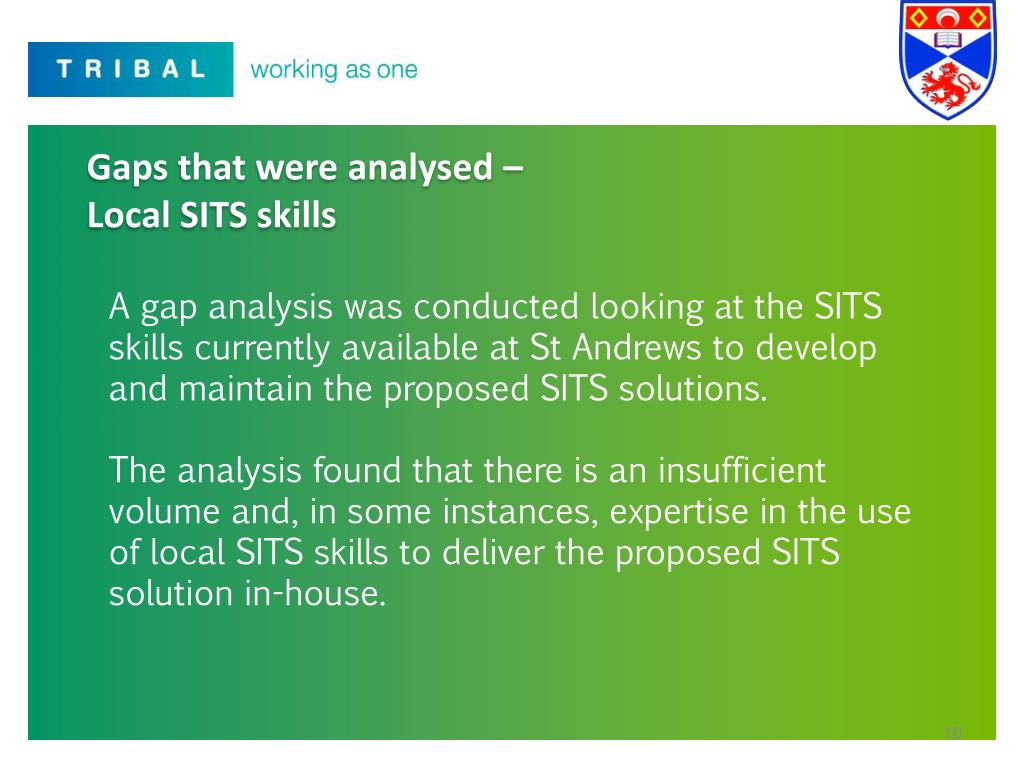 TRIBAL working as one

Gaps that were analysed –
Local SITS skills

A gap analysis was conducted looking at the SITS skills currently available at St Andrews to develop and maintain the proposed SITS solutions.

The analysis found that there is an insufficient volume and, in some instances, expertise in the use of local SITS skills to deliver the proposed SITS solution in-house.

10